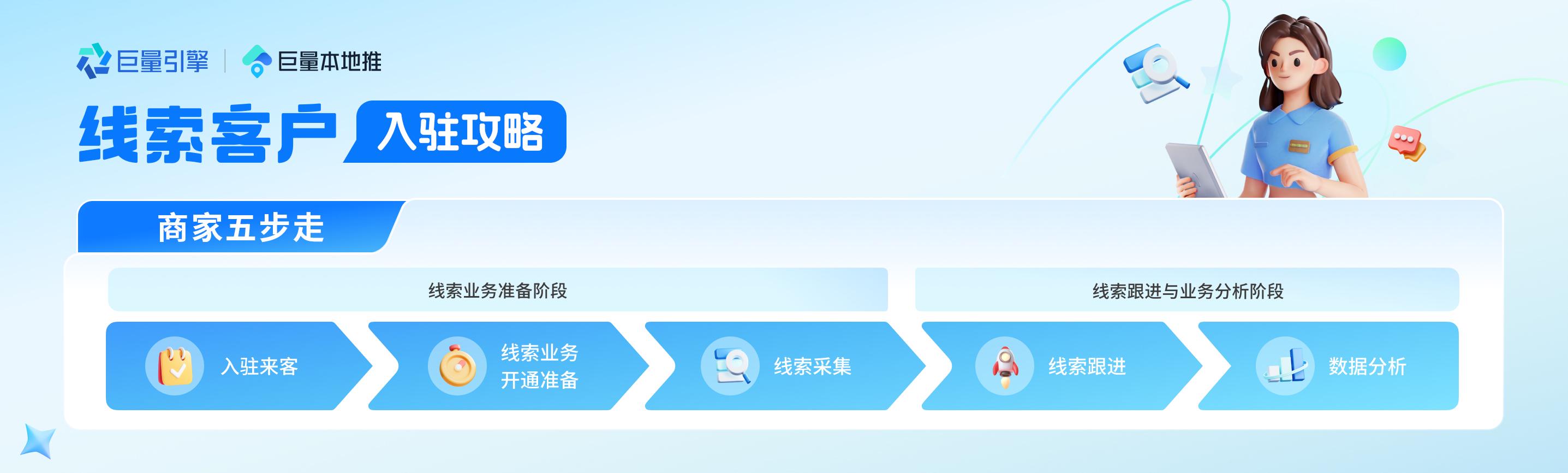 巨量引擎 | 巨量本地推

线索客户 入驻攻略

商家五步走

线索业务准备阶段

线索跟进与业务分析阶段

入驻来客

线索业务开通准备

线索采集

线索跟进

数据分析